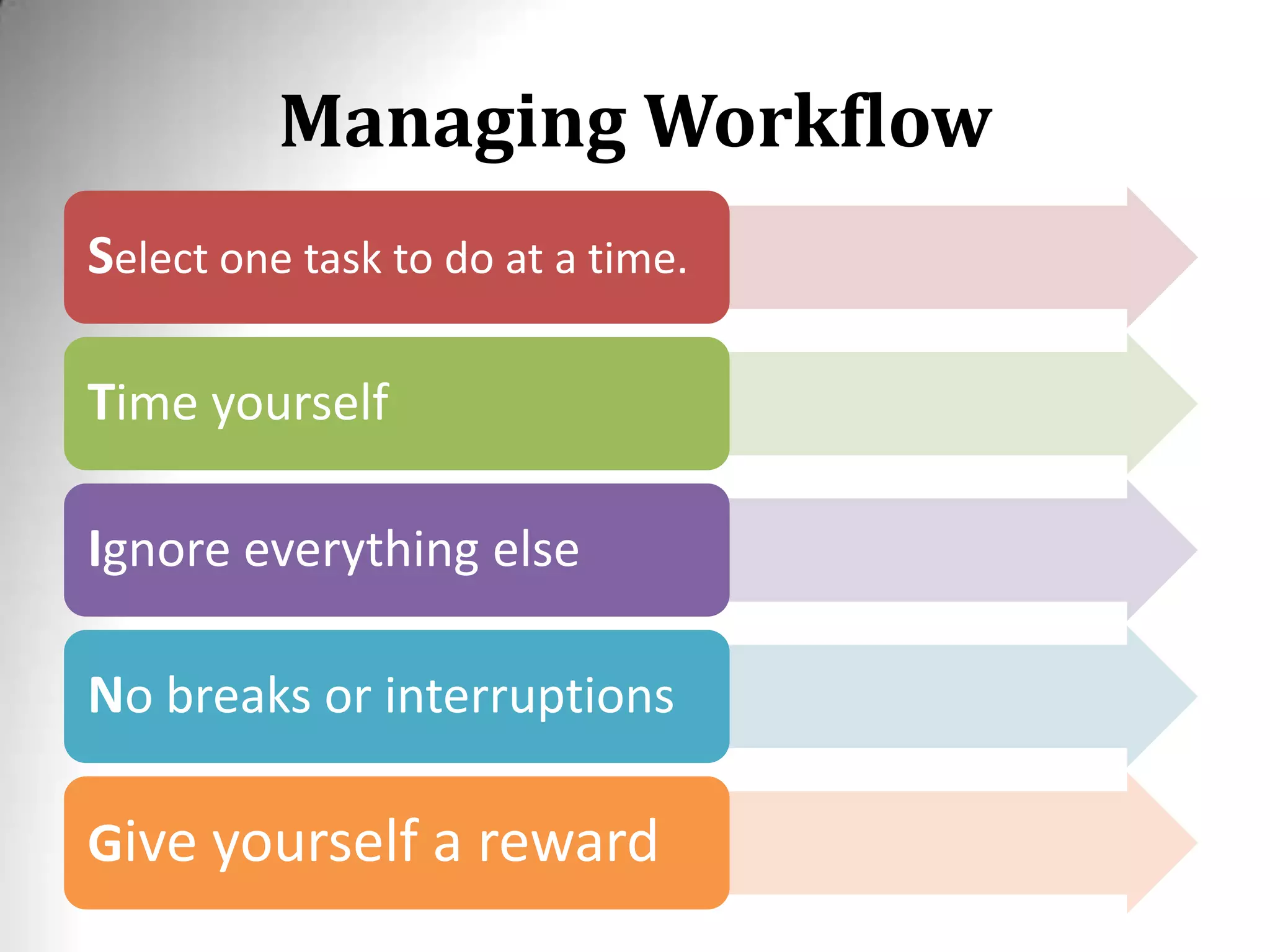 Managing Workflow

Select one task to do at a time.

Time yourself

Ignore everything else

No breaks or interruptions

Give yourself a reward